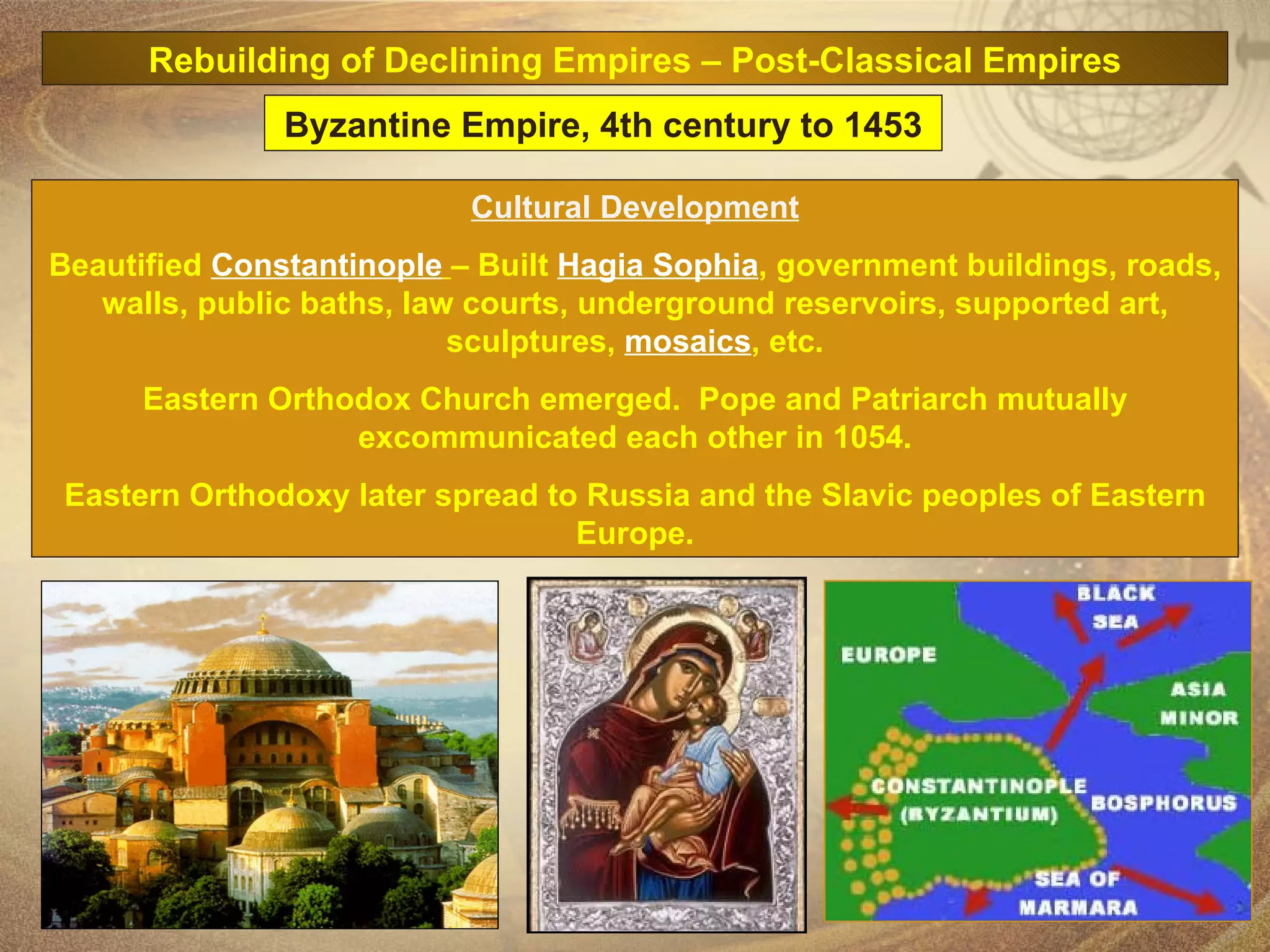 Rebuilding of Declining Empires – Post-Classical Empires

Byzantine Empire, 4th century to 1453

Cultural Development

Beautified Constantinople – Built Hagia Sophia, government buildings, roads, walls, public baths, law courts, underground reservoirs, supported art, sculptures, mosaics, etc.

Eastern Orthodox Church emerged.  Pope and Patriarch mutually excommunicated each other in 1054.

Eastern Orthodoxy later spread to Russia and the Slavic peoples of Eastern Europe.

BLACK SEA

EUROPE

ASIA MINOR

CONSTANTINOPLE (BYZANTIUM)

BOSPHORUS

SEA OF MARMARA